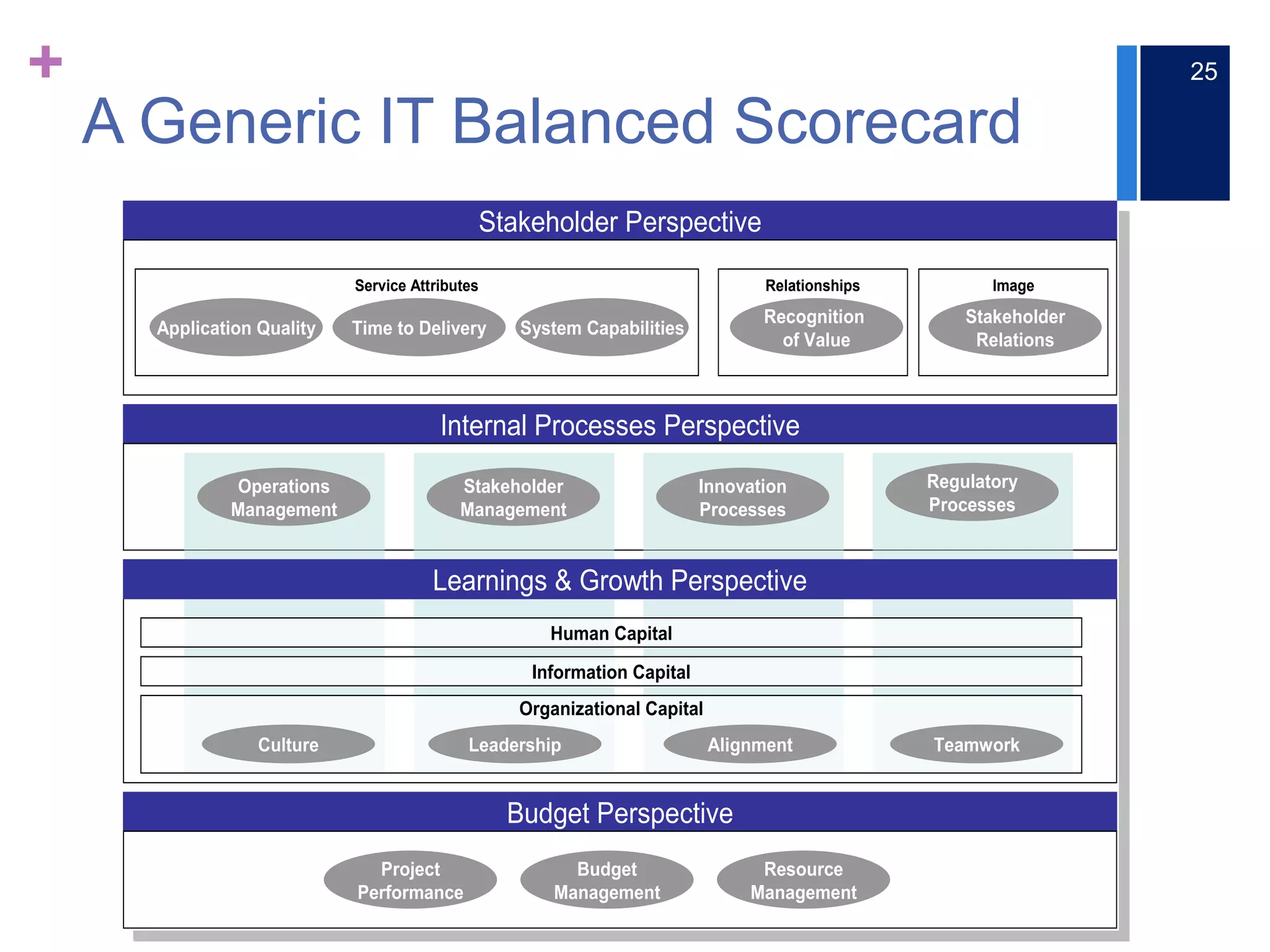 +

25

A Generic IT Balanced Scorecard

Stakeholder Perspective

Service Attributes

Application Quality

Time to Delivery

System Capabilities

Relationships

Recognition of Value

Image

Stakeholder Relations

Internal Processes Perspective

Operations Management

Stakeholder Management

Innovation Processes

Regulatory Processes

Learnings & Growth Perspective

Human Capital

Information Capital

Organizational Capital

Culture

Leadership

Alignment

Teamwork

Budget Perspective

Project Performance

Budget Management

Resource Management